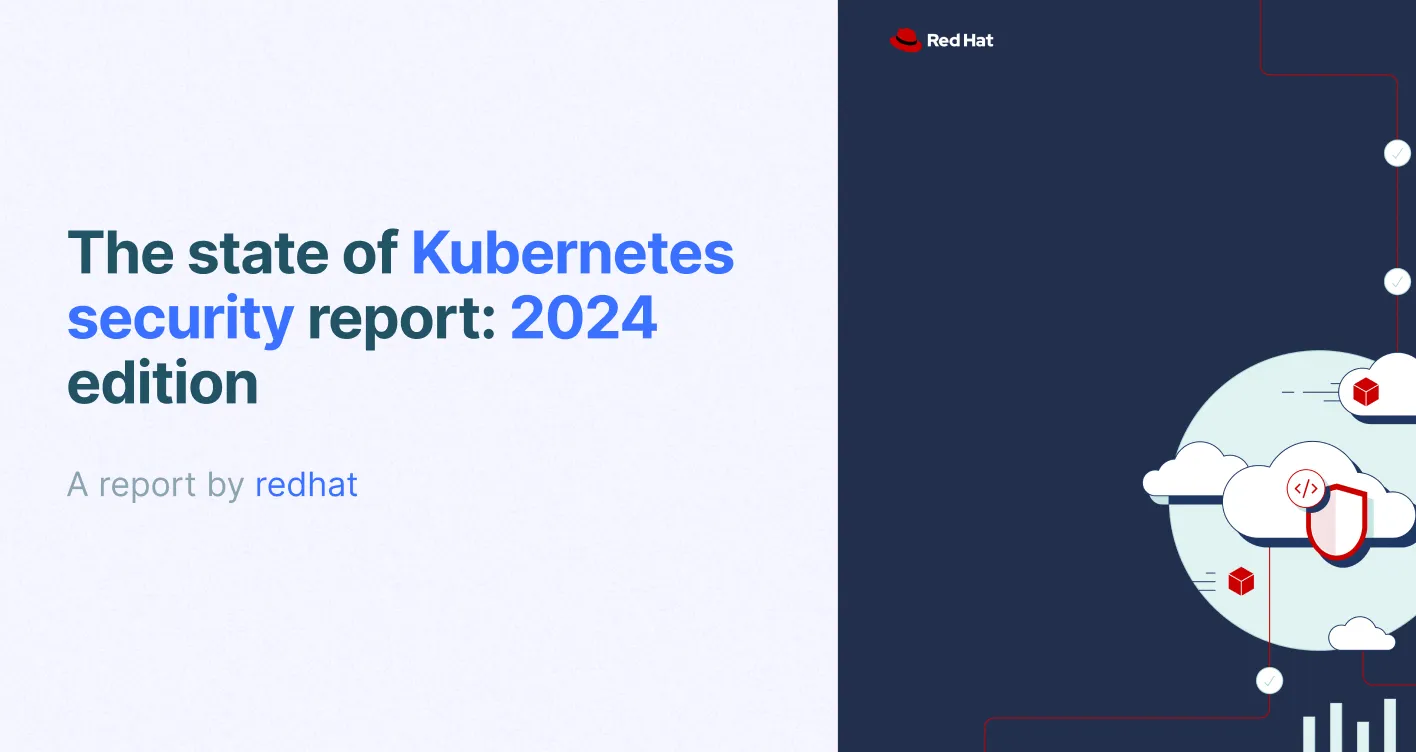 The state of Kubernetes security report: 2024 edition

A report by redhat

Red Hat

</>